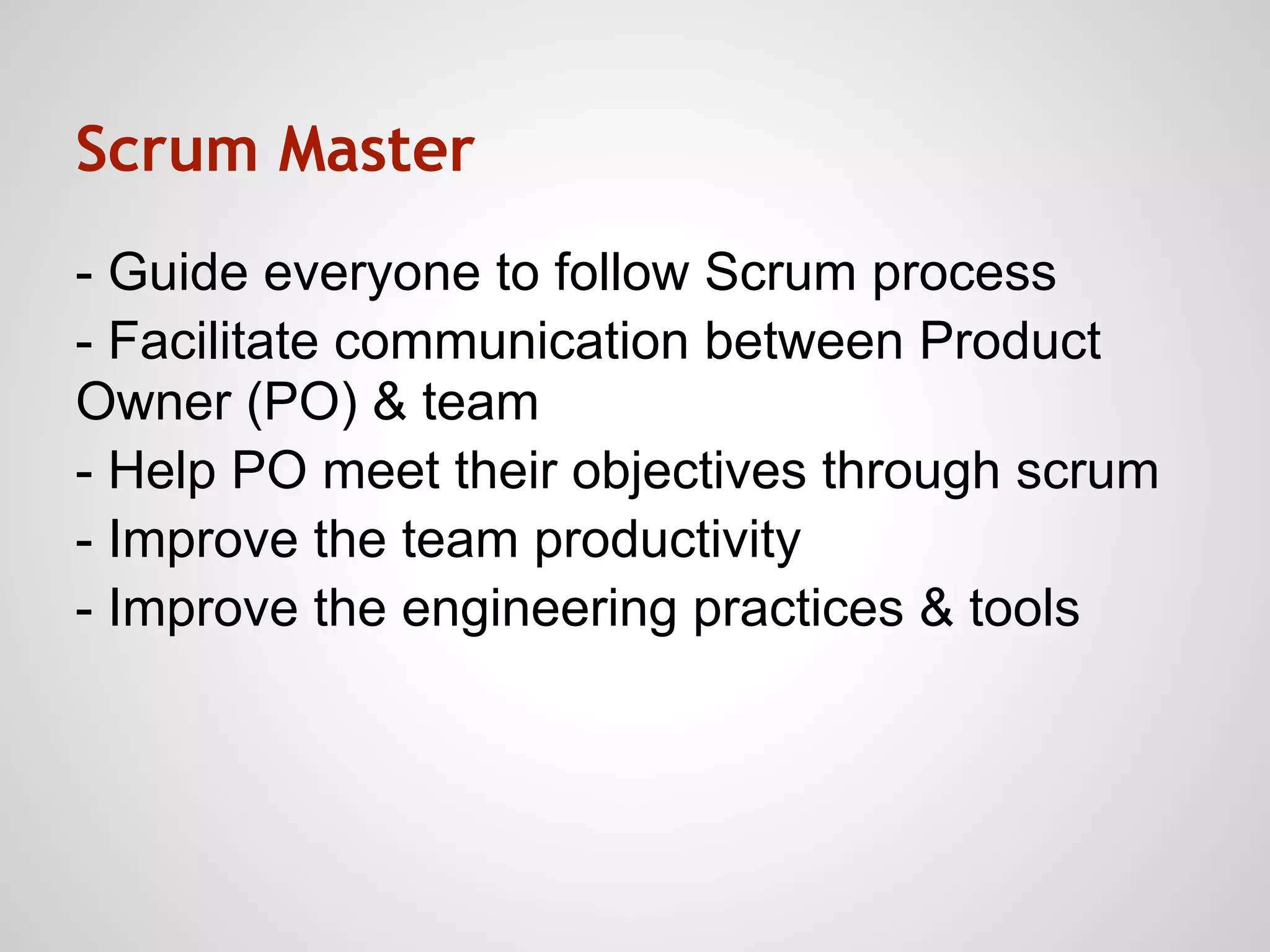 Scrum Master

- Guide everyone to follow Scrum process
- Facilitate communication between Product Owner (PO) & team
- Help PO meet their objectives through scrum
- Improve the team productivity
- Improve the engineering practices & tools